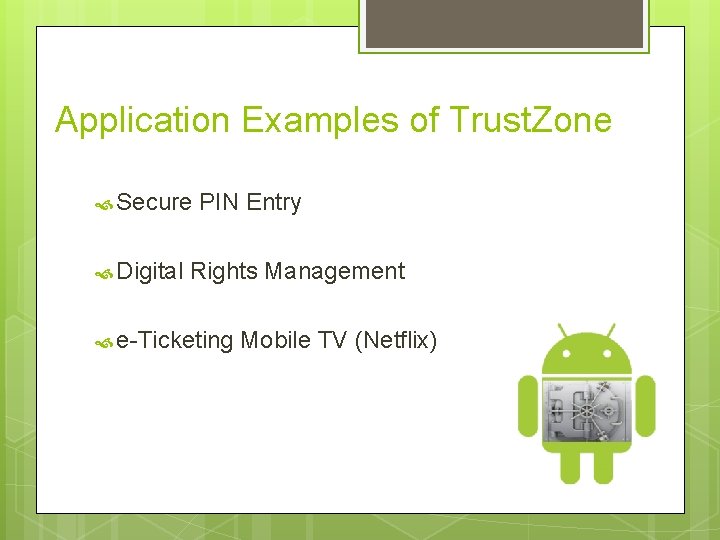 Application Examples of TrustZone

Secure PIN Entry

Digital Rights Management

e-Ticketing Mobile TV (Netflix)